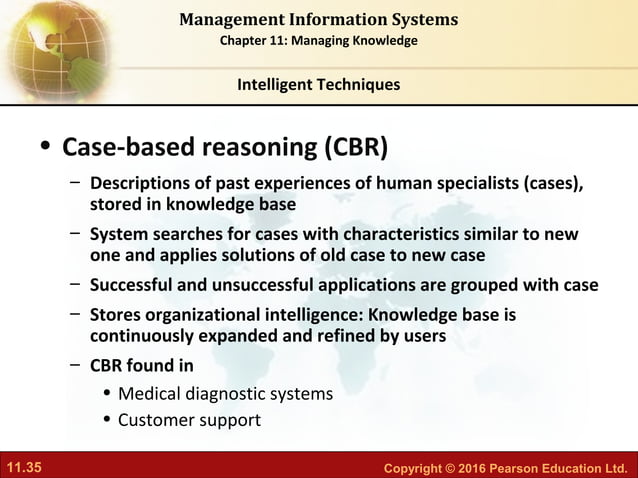 Management Information Systems
Chapter 11: Managing Knowledge

Intelligent Techniques

• Case-based reasoning (CBR)
– Descriptions of past experiences of human specialists (cases), stored in knowledge base
– System searches for cases with characteristics similar to new one and applies solutions of old case to new case
– Successful and unsuccessful applications are grouped with case
– Stores organizational intelligence: Knowledge base is continuously expanded and refined by users
– CBR found in
• Medical diagnostic systems
• Customer support

11.35

Copyright © 2016 Pearson Education Ltd.